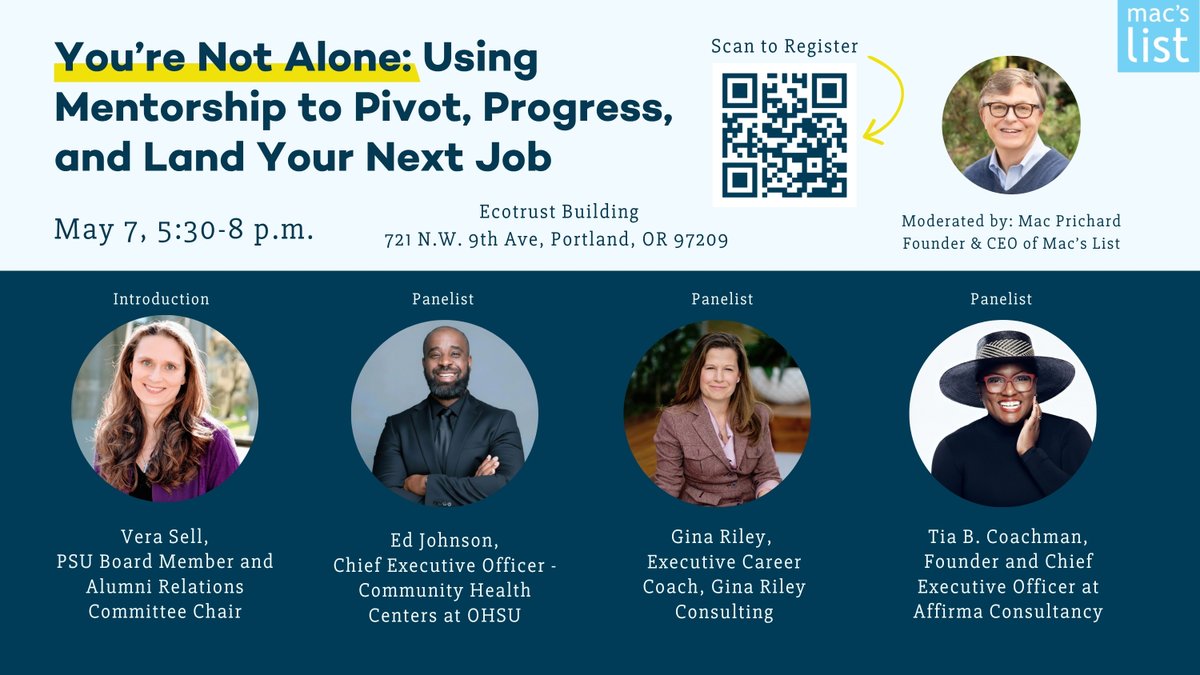 mac's list

You're Not Alone: Using Mentorship to Pivot, Progress, and Land Your Next Job

Scan to Register

May 7, 5:30-8 p.m.

Ecotrust Building
721 N.W. 9th Ave, Portland, OR 97209

Moderated by: Mac Prichard
Founder & CEO of Mac's List

Introduction

Vera Sell,
PSU Board Member and Alumni Relations Committee Chair

Panelist

Ed Johnson,
Chief Executive Officer - Community Health Centers at OHSU

Panelist

Gina Riley,
Executive Career Coach, Gina Riley Consulting

Panelist

Tia B. Coachman,
Founder and Chief Executive Officer at Affirma Consultancy